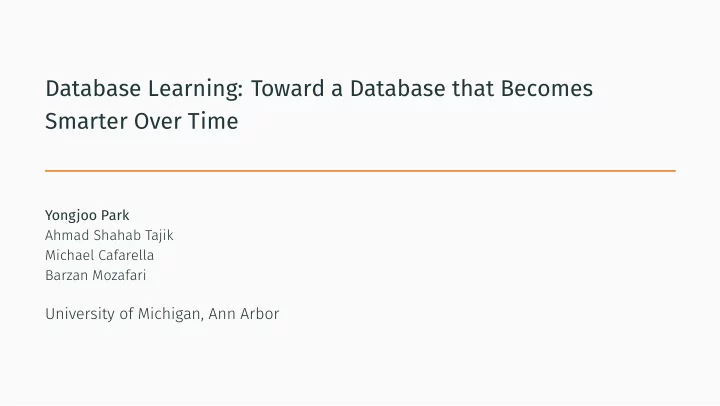 Database Learning: Toward a Database that Becomes Smarter Over Time

Yongjoo Park
Ahmad Shahab Tajik
Michael Cafarella
Barzan Mozafari

University of Michigan, Ann Arbor